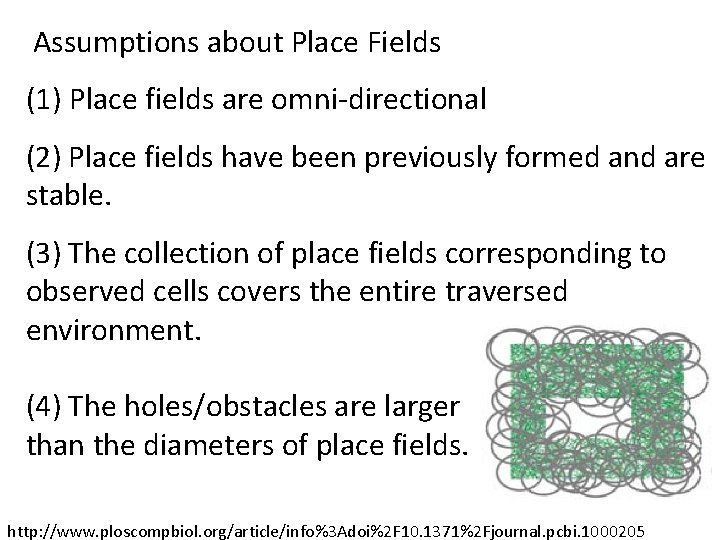 Assumptions about Place Fields

(1) Place fields are omni-directional

(2) Place fields have been previously formed and are stable.

(3) The collection of place fields corresponding to observed cells covers the entire traversed environment.

(4) The holes/obstacles are larger than the diameters of place fields.

http://www.ploscompbiol.org/article/info%3Adoi%2F10.1371%2Fjournal.pcbi.1000205